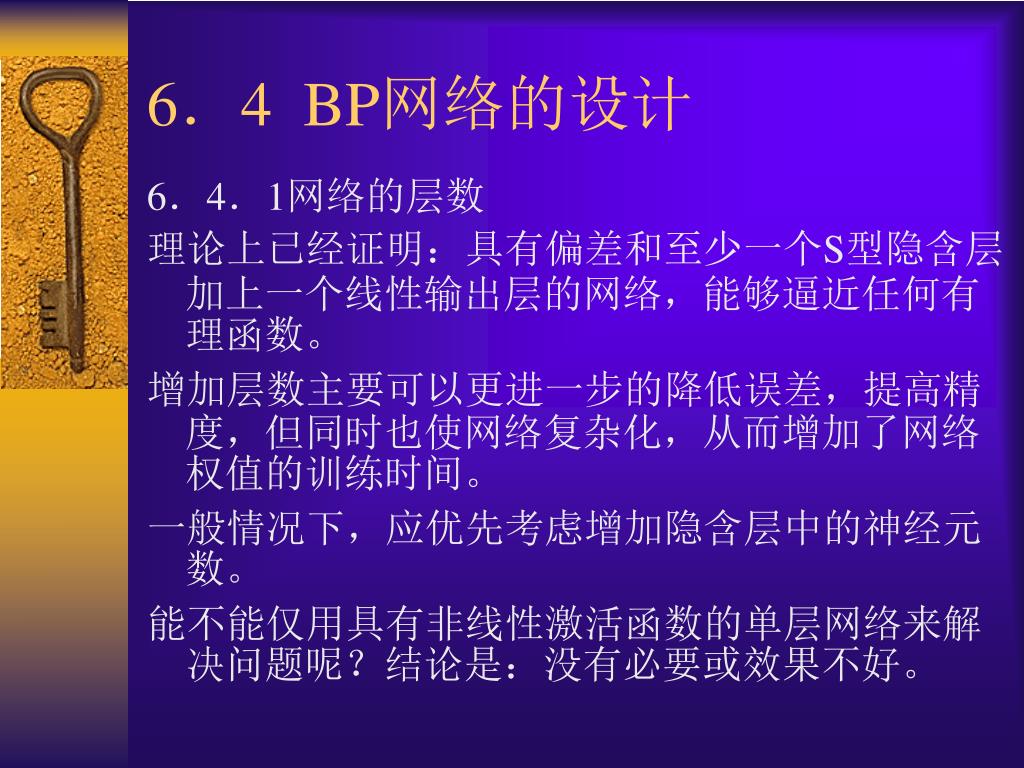 6．4 BP网络的设计

6．4．1网络的层数

理论上已经证明：具有偏差和至少一个S型隐含层加上一个线性输出层的网络，能够逼近任何有理函数。

增加层数主要可以更进一步的降低误差，提高精度，但同时也使网络复杂化，从而增加了网络权值的训练时间。

一般情况下，应优先考虑增加隐含层中的神经元数。

能不能仅用具有非线性激活函数的单层网络来解决问题呢？结论是：没有必要或效果不好。